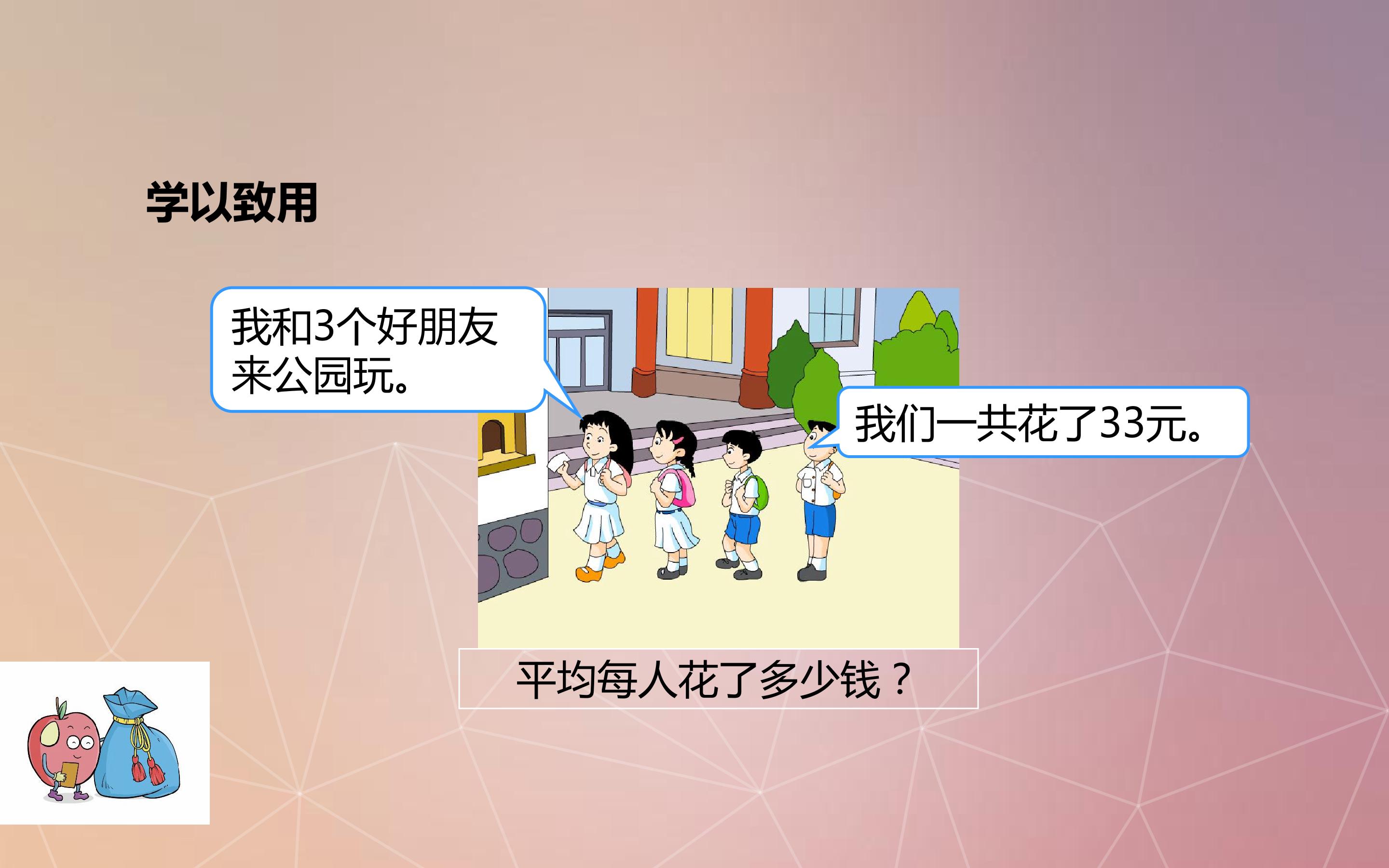 学以致用

我和3个好朋友来公园玩。

我们一共花了33元。

平均每人花了多少钱？